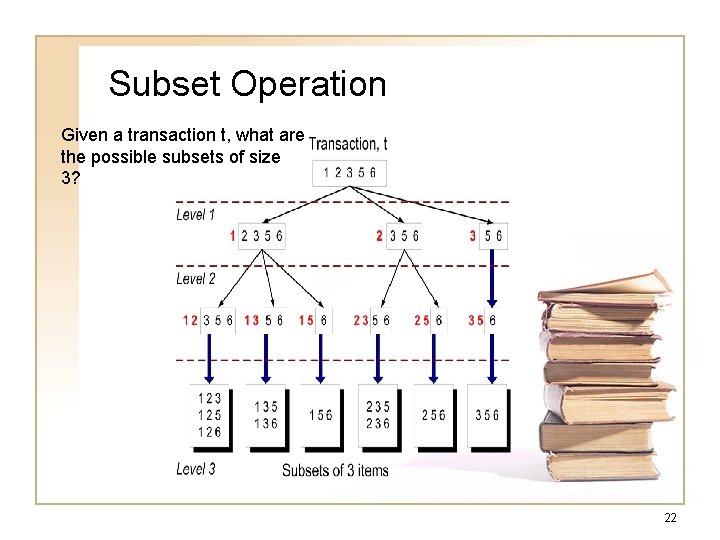 Subset Operation

Given a transaction t, what are the possible subsets of size 3?

Transaction, t

1 2 3 5 6

Level 1

1 2 3 5 6

2 3 5 6

3 5 6

Level 2

1 2 3 5 6

1 3 5 6

1 5 6

2 3 5 6

2 5 6

3 5 6

1 2 3
1 2 5
1 2 6

1 3 5
1 3 6

1 5 6

2 3 5
2 3 6

2 5 6

3 5 6

Level 3

Subsets of 3 items

22